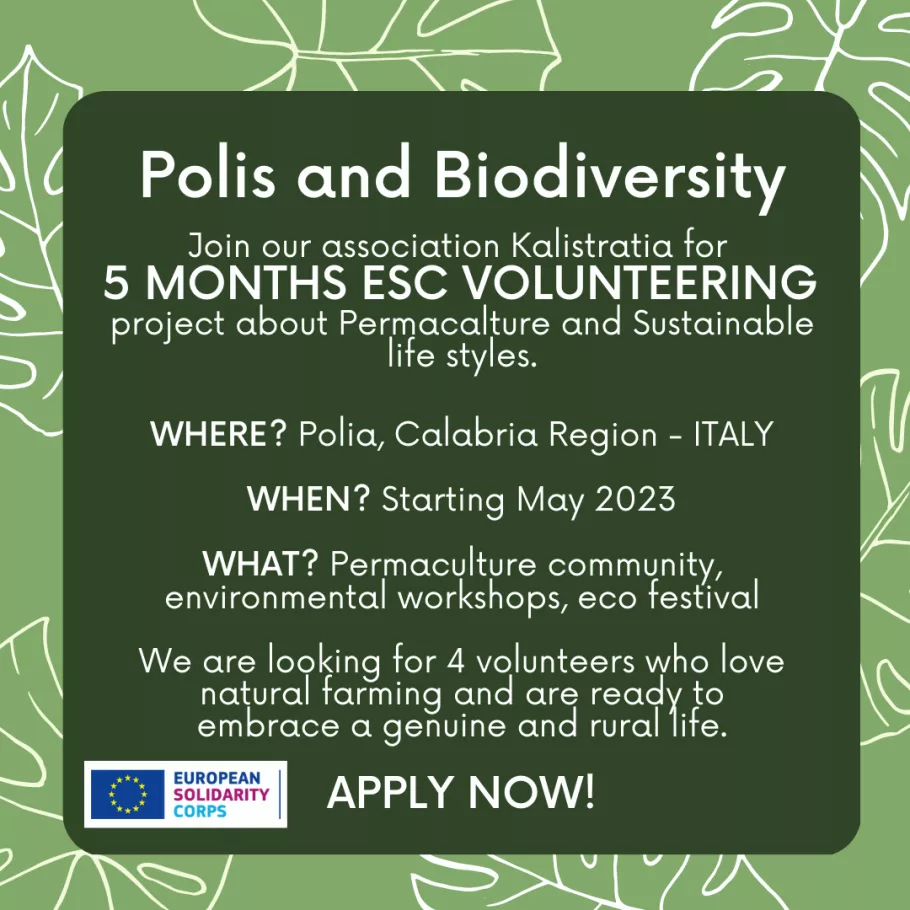 Polis and Biodiversity

Join our association Kalistratia for
5 MONTHS ESC VOLUNTEERING
project about Permacalture and Sustainable life styles.

WHERE? Polia, Calabria Region - ITALY

WHEN? Starting May 2023

WHAT? Permaculture community, environmental workshops, eco festival

We are looking for 4 volunteers who love natural farming and are ready to embrace a genuine and rural life.

EUROPEAN SOLIDARITY CORPS

APPLY NOW!